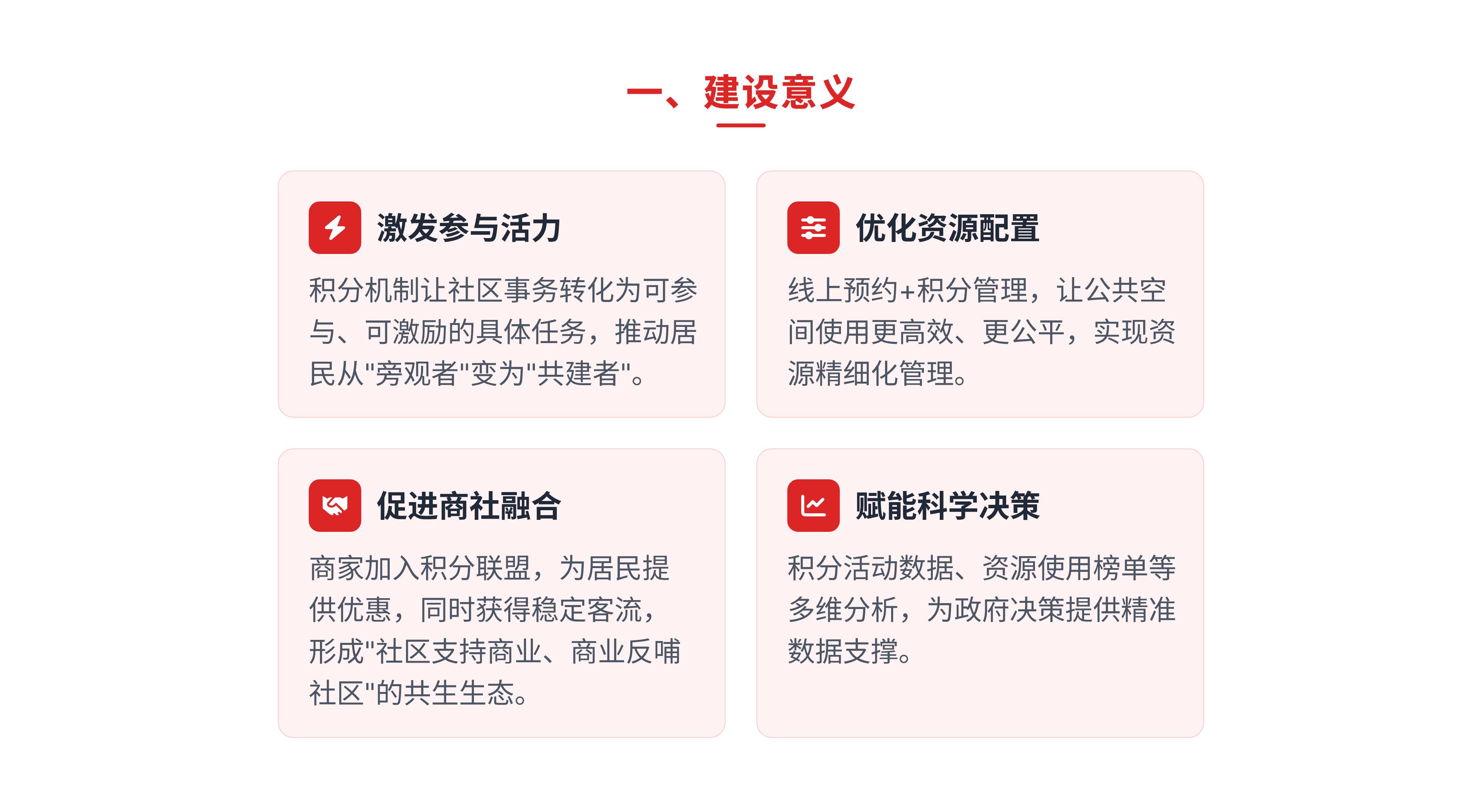 一、建设意义

激发参与活力

积分机制让社区事务转化为可参与、可激励的具体任务，推动居民从“旁观者”变为“共建者”。

优化资源配置

线上预约+积分管理，让公共空间使用更高效、更公平，实现资源精细化管理。

促进商社融合

商家加入积分联盟，为居民提供优惠，同时获得稳定客流，形成“社区支持商业、商业反哺社区”的共生生态。

赋能科学决策

积分活动数据、资源使用榜单等多维分析，为政府决策提供精准数据支撑。